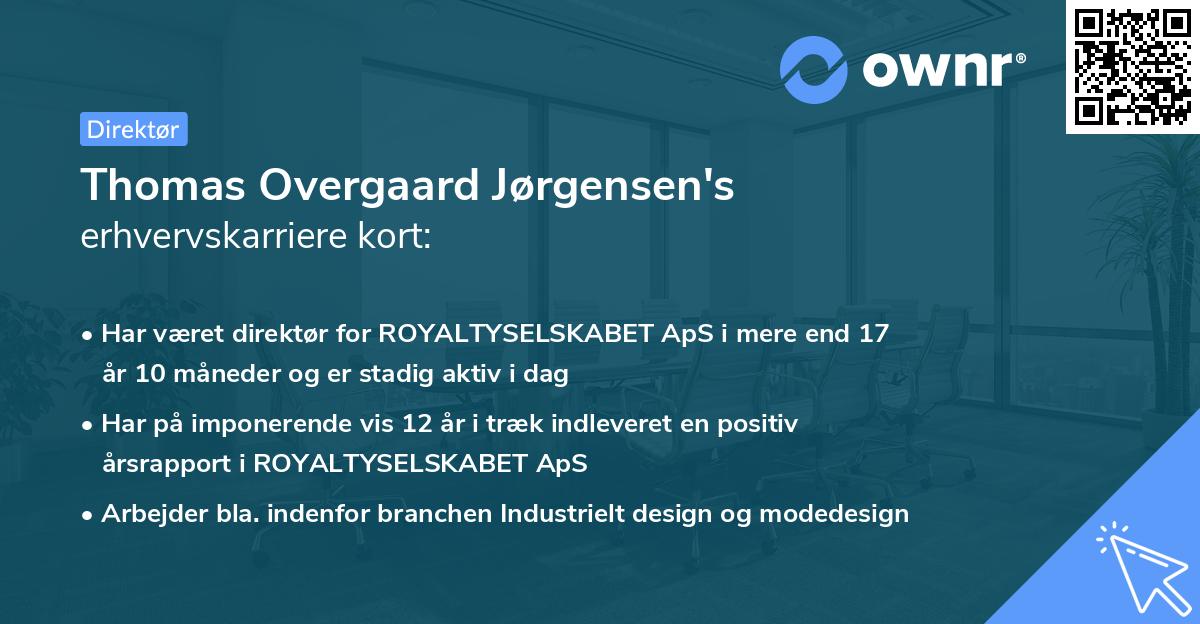 ownr®

Direktør

Thomas Overgaard Jørgensen's
erhvervskarriere kort:

• Har været direktør for ROYALTYSELSKABET ApS i mere end 17 år 10 måneder og er stadig aktiv i dag
• Har på imponerende vis 12 år i træk indleveret en positiv årsrapport i ROYALTYSELSKABET ApS
• Arbejder bla. indenfor branchen Industrielt design og modedesign